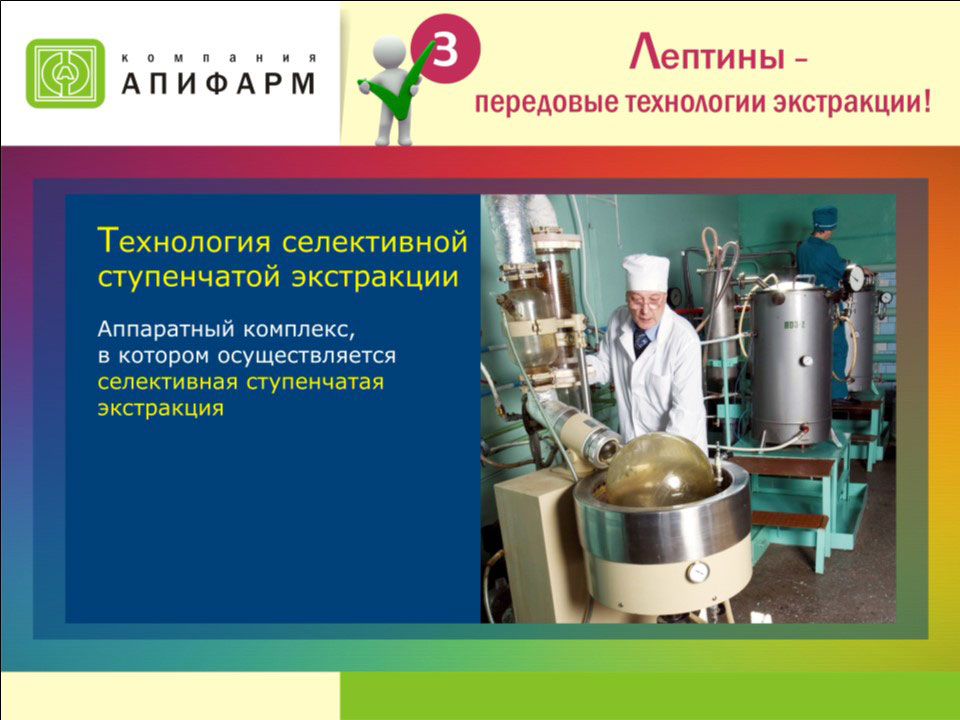 компания
АПИФАРМ

3

Лептины –
передовые технологии экстракции!

Технология селективной ступенчатой экстракции

Аппаратный комплекс, в котором осуществляется селективная ступенчатая экстракция